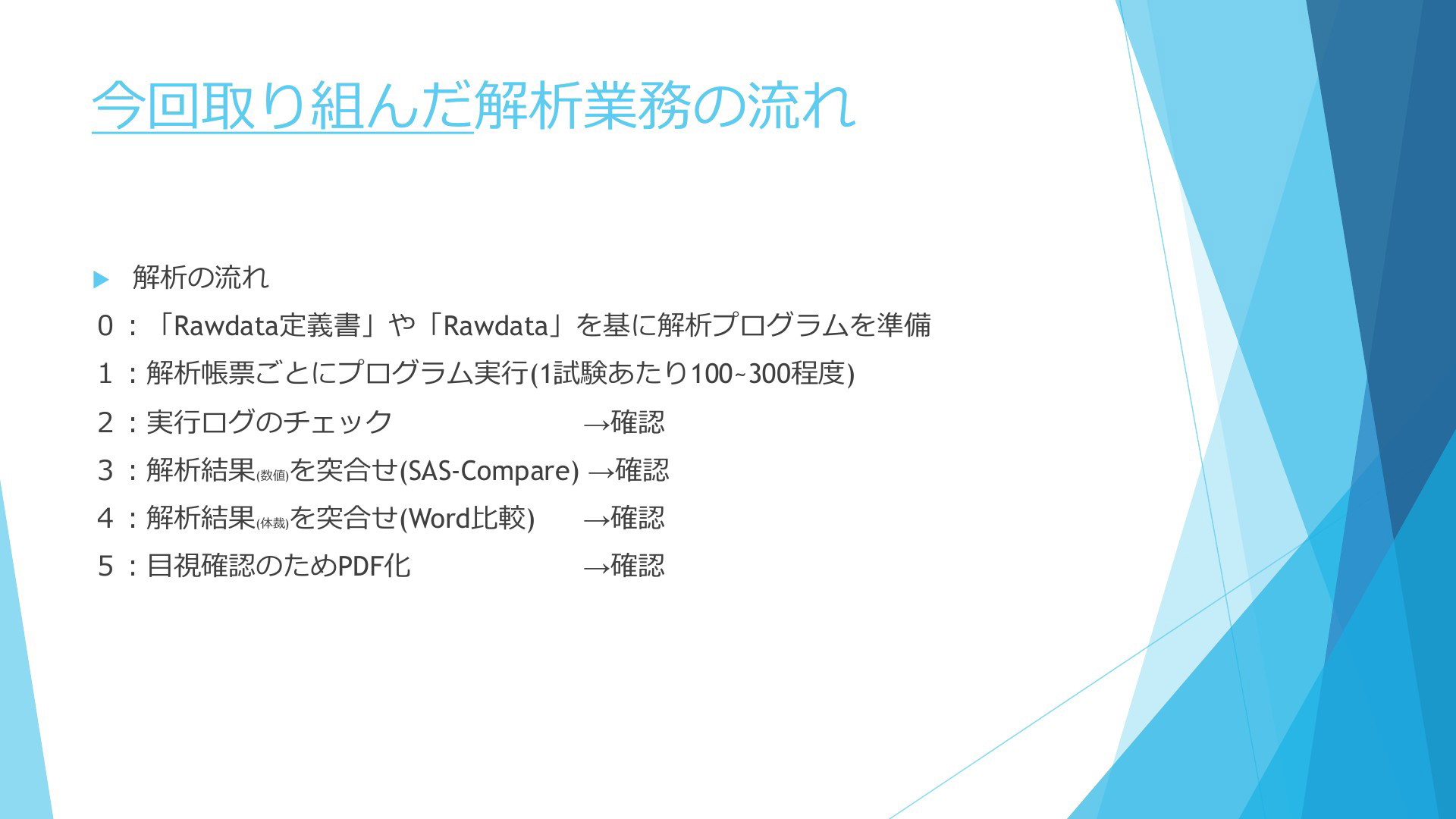 今回取り組んだ解析業務の流れ

解析の流れ

0：「Rawdata定義書」や「Rawdata」を基に解析プログラムを準備

1：解析帳票ごとにプログラム実行(1試験あたり100~300程度)

2：実行ログのチェック →確認

3：解析結果(数値)を突合せ(SAS-Compare) →確認

4：解析結果(体裁)を突合せ(Word比較) →確認

5：目視確認のためPDF化 →確認